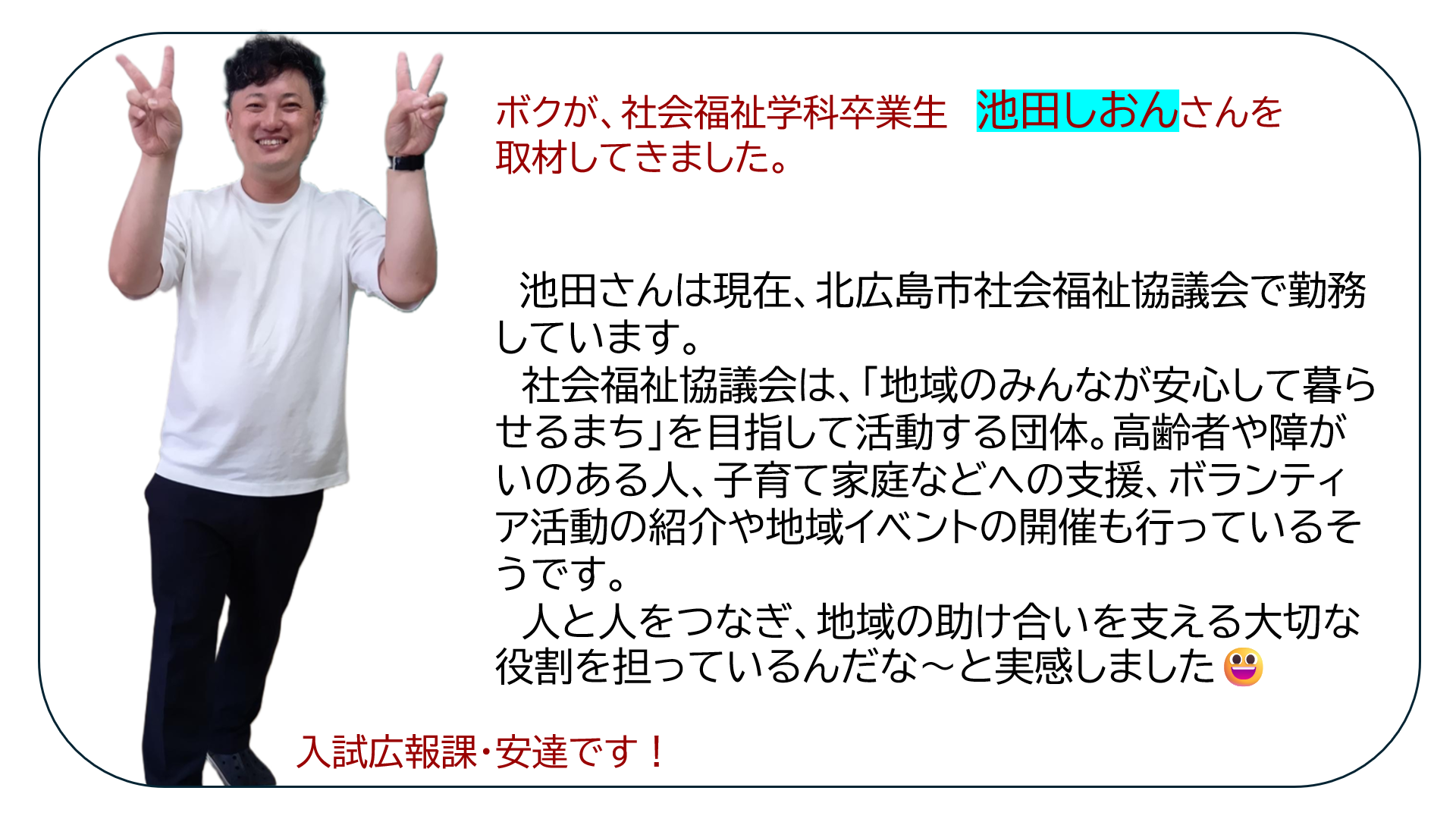 ボクが、社会福祉学科卒業生　池田しおんさんを取材してきました。

池田さんは現在、北広島市社会福祉協議会で勤務しています。
社会福祉協議会は、「地域のみんなが安心して暮らせるまち」を目指して活動する団体。高齢者や障がいのある人、子育て家庭などへの支援、ボランティア活動の紹介や地域イベントの開催も行っているそうです。
人と人をつなぎ、地域の助け合いを支える大切な役割を担っているんだな～と実感しました😀

入試広報課・安達です！